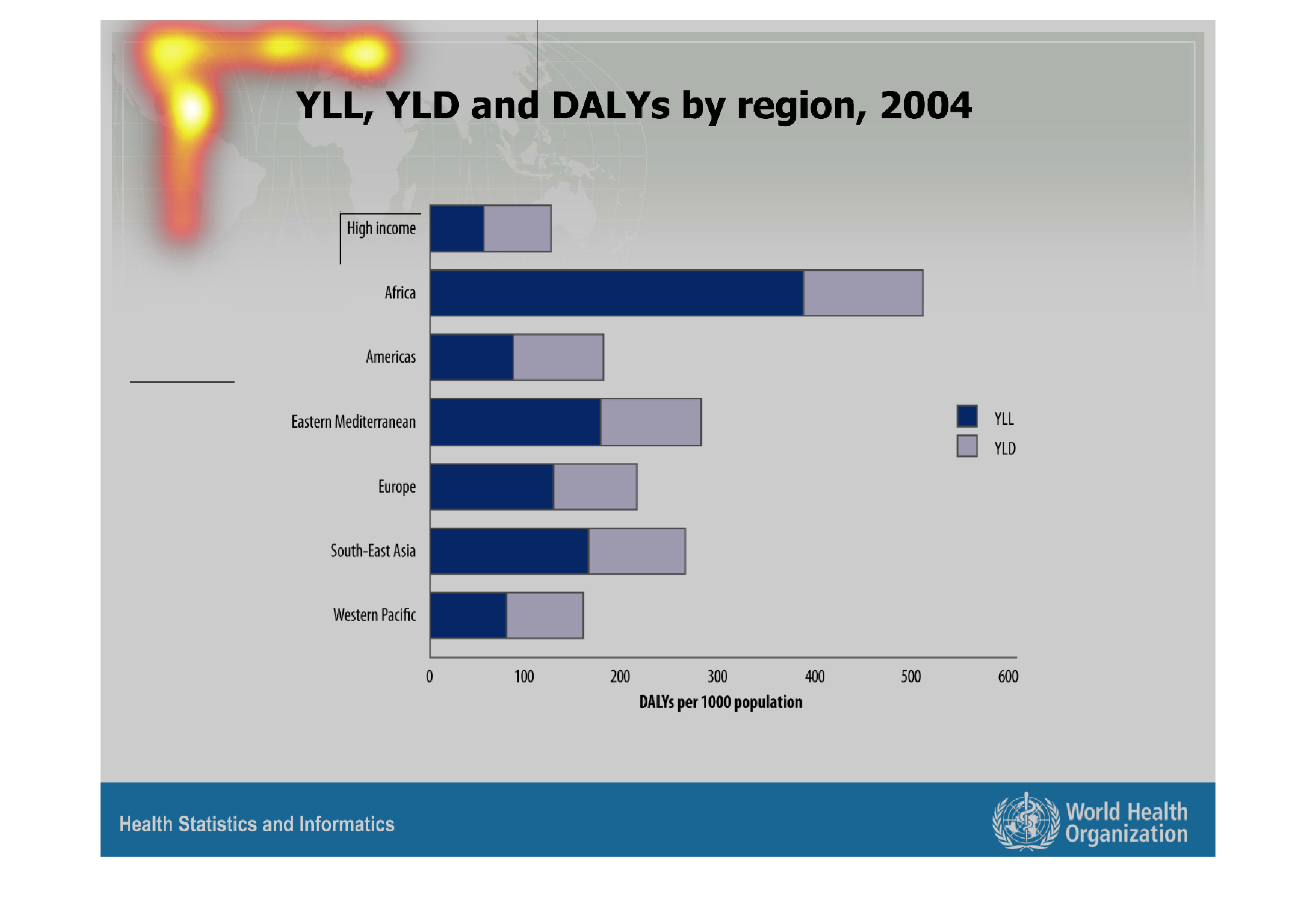 YLL, YLD and DALYs by region, 2004

High income
Africa
Americas
Eastern Mediterranean
Europe
South-East Asia
Western Pacific

YLL
YLD

0 100 200 300 400 500 600
DALYs per 1000 population

Health Statistics and Informatics

World Health Organization